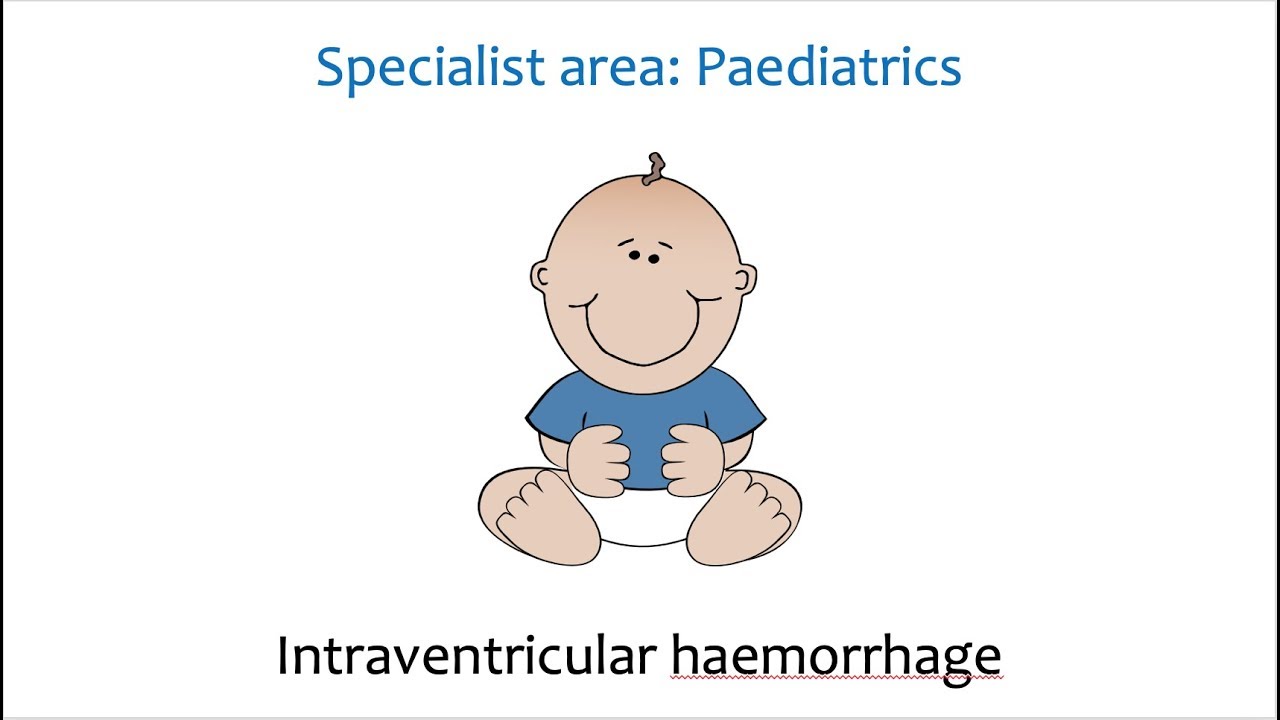 Specialist area: Paediatrics

Intraventricular haemorrhage